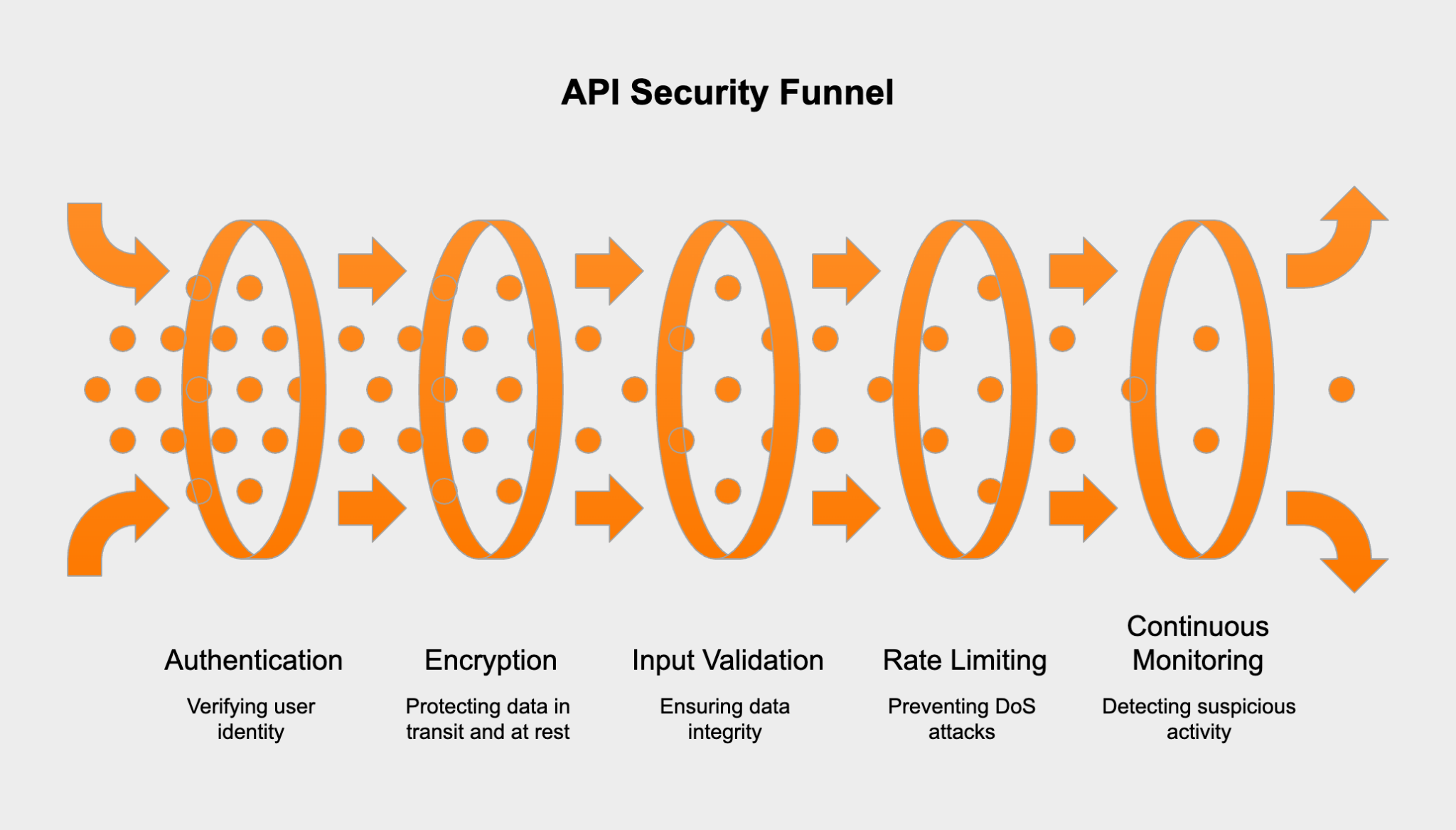 API Security Funnel

Authentication

Verifying user identity

Encryption

Protecting data in transit and at rest

Input Validation

Ensuring data integrity

Rate Limiting

Preventing DoS attacks

Continuous Monitoring

Detecting suspicious activity